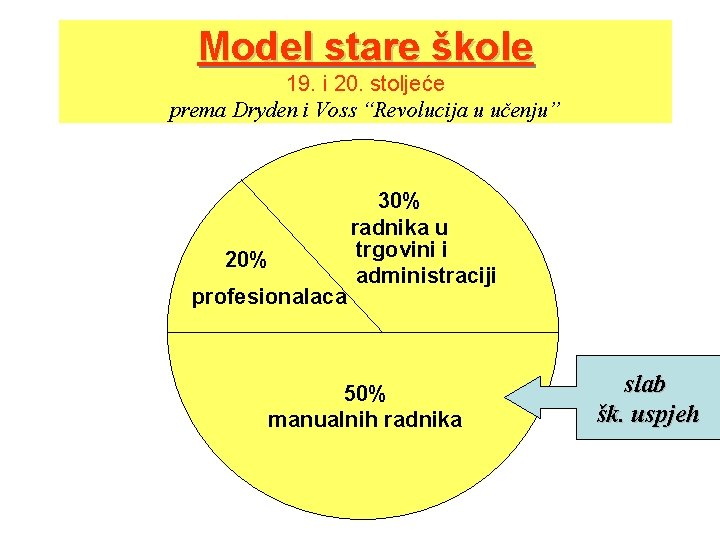 Model stare škole
19. i 20. stoljeće
prema Dryden i Voss “Revolucija u učenju”

20%
profesionalaca

30%
radnika u trgovini i administraciji

50%
manualnih radnika

slab šk. uspjeh